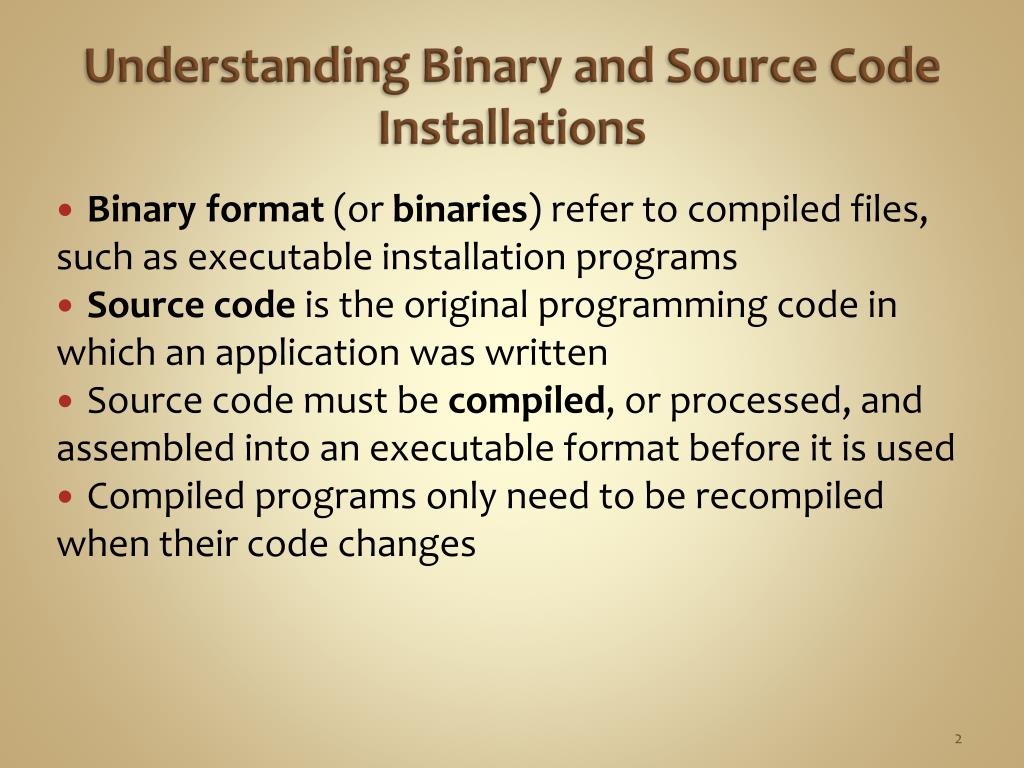 Understanding Binary and Source Code Installations

• Binary format (or binaries) refer to compiled files, such as executable installation programs

• Source code is the original programming code in which an application was written

• Source code must be compiled, or processed, and assembled into an executable format before it is used

• Compiled programs only need to be recompiled when their code changes

2